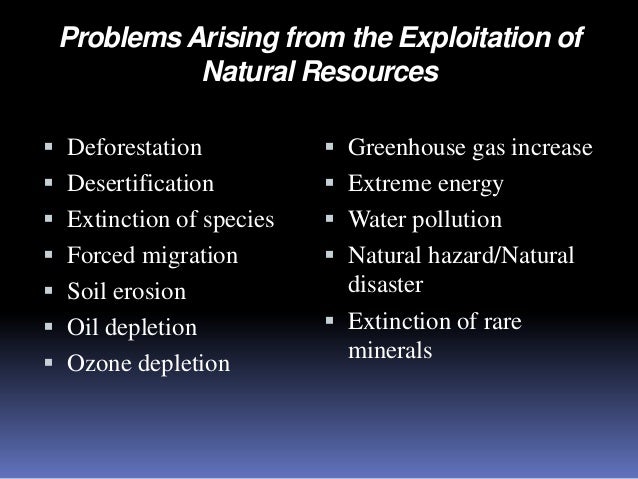 Problems Arising from the Exploitation of Natural Resources

▪ Deforestation
▪ Desertification
▪ Extinction of species
▪ Forced migration
▪ Soil erosion
▪ Oil depletion
▪ Ozone depletion

▪ Greenhouse gas increase
▪ Extreme energy
▪ Water pollution
▪ Natural hazard/Natural disaster
▪ Extinction of rare minerals